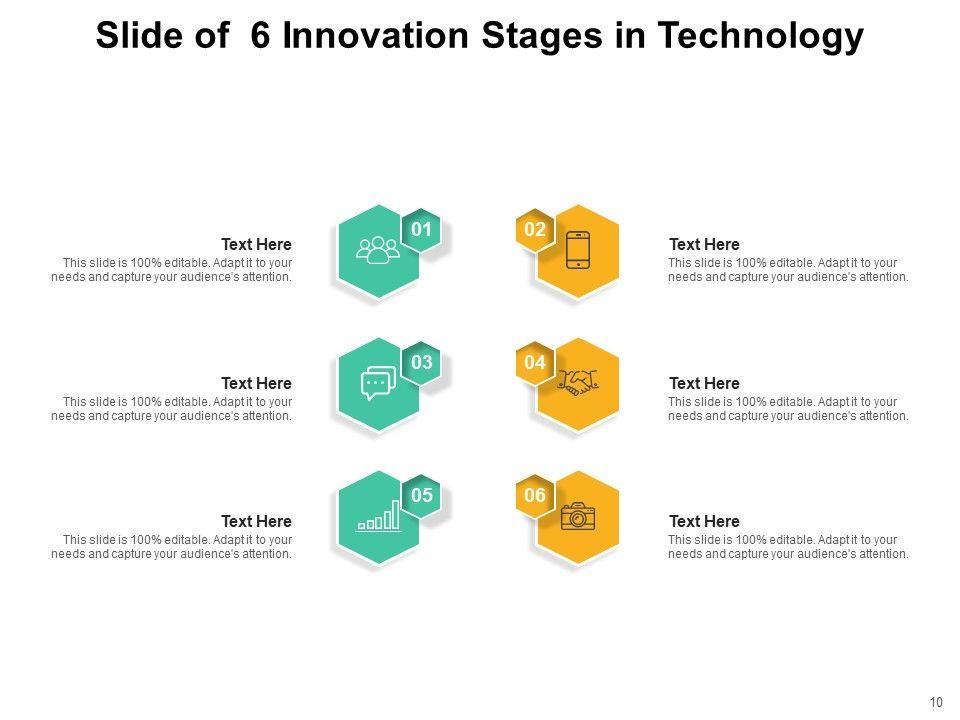 Slide of 6 Innovation Stages in Technology

Text Here
This slide is 100% editable. Adapt it to your needs and capture your audience's attention.

01

02

Text Here
This slide is 100% editable. Adapt it to your needs and capture your audience's attention.

Text Here
This slide is 100% editable. Adapt it to your needs and capture your audience's attention.

03

04

Text Here
This slide is 100% editable. Adapt it to your needs and capture your audience's attention.

Text Here
This slide is 100% editable. Adapt it to your needs and capture your audience's attention.

05

06

Text Here
This slide is 100% editable. Adapt it to your needs and capture your audience's attention.

10